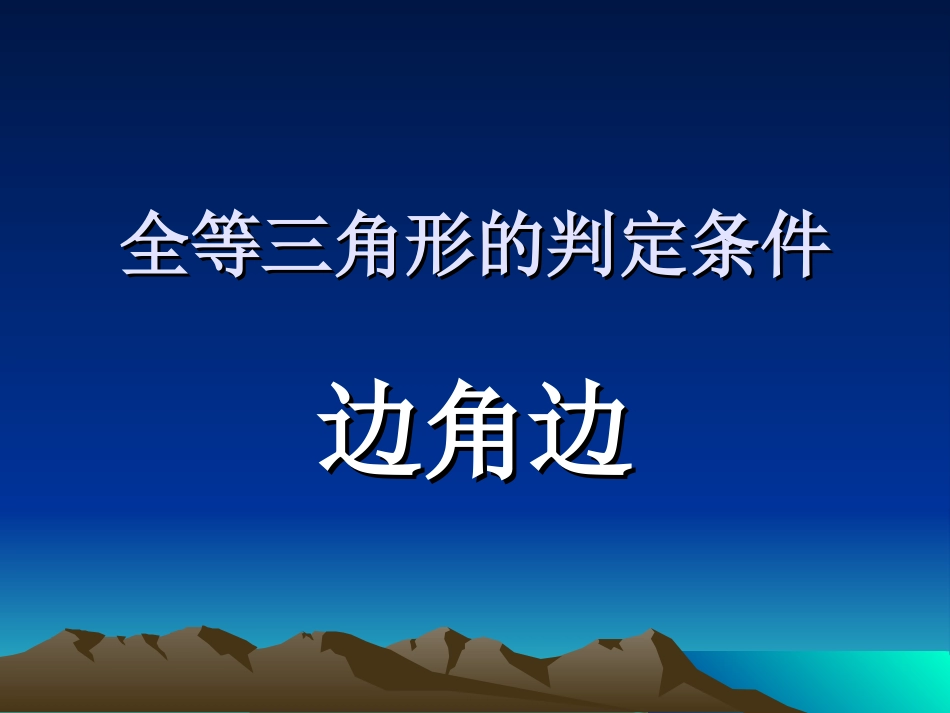 全等三角形的判定条件

边角边